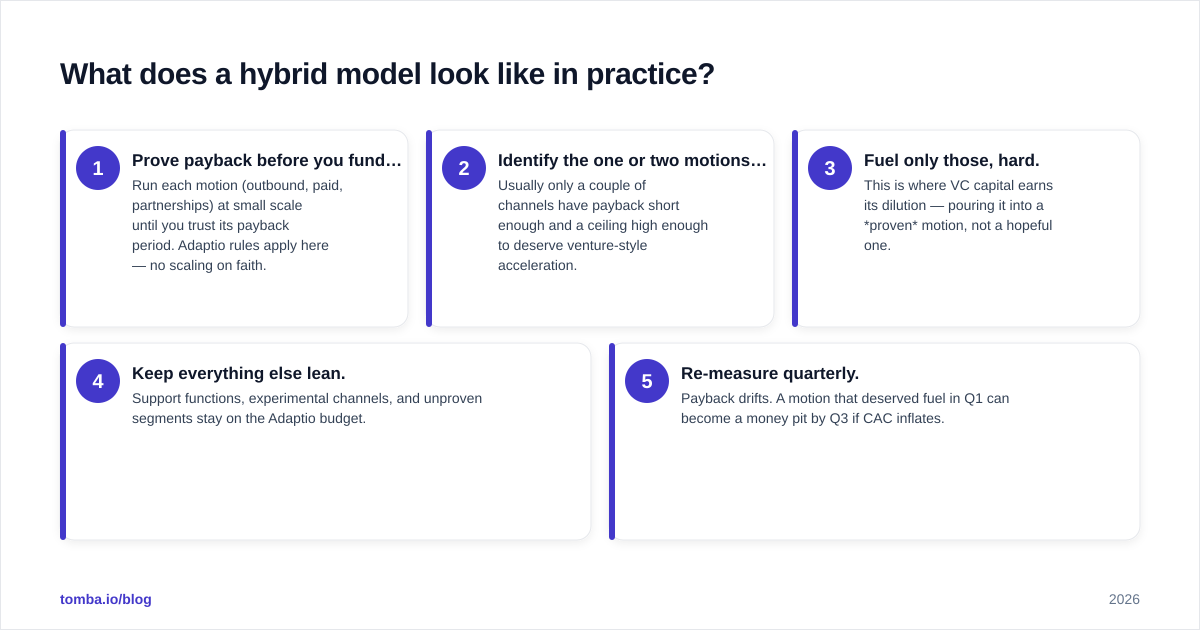 What does a hybrid model look like in practice?

1

Prove payback before you fund…

Run each motion (outbound, paid, partnerships) at small scale until you trust its payback period. Adaptio rules apply here — no scaling on faith.

2

Identify the one or two motions…

Usually only a couple of channels have payback short enough and a ceiling high enough to deserve venture-style acceleration.

3

Fuel only those, hard.

This is where VC capital earns its dilution — pouring it into a *proven* motion, not a hopeful one.

4

Keep everything else lean.

Support functions, experimental channels, and unproven segments stay on the Adaptio budget.

5

Re-measure quarterly.

Payback drifts. A motion that deserved fuel in Q1 can become a money pit by Q3 if CAC inflates.

tomba.io/blog

2026